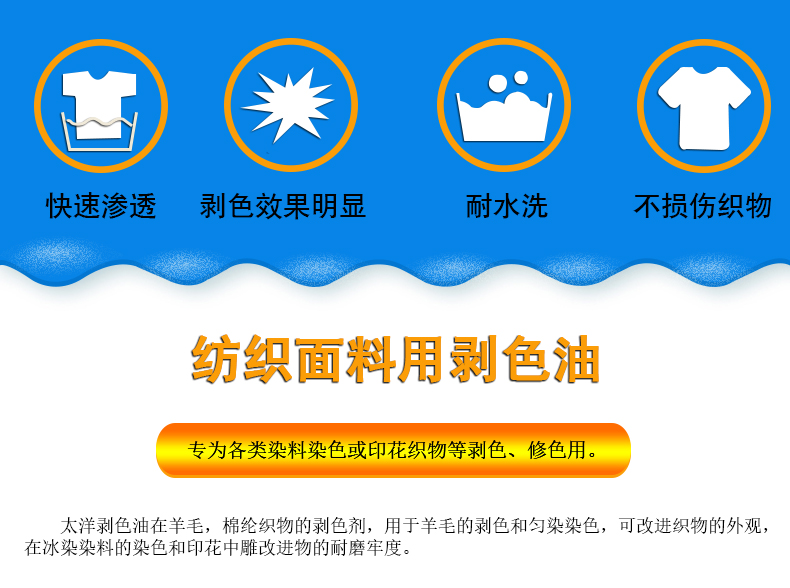 快速渗透

剥色效果明显

耐水洗

不损伤织物

纺织面料用剥色油

专为各类染料染色或印花织物等剥色、修色用。

太洋剥色油在羊毛，棉纶织物的剥色剂，用于羊毛的剥色和匀染染色，可改进织物的外观，在冰染染料的染色和印花中雕改进物的耐磨牢度。